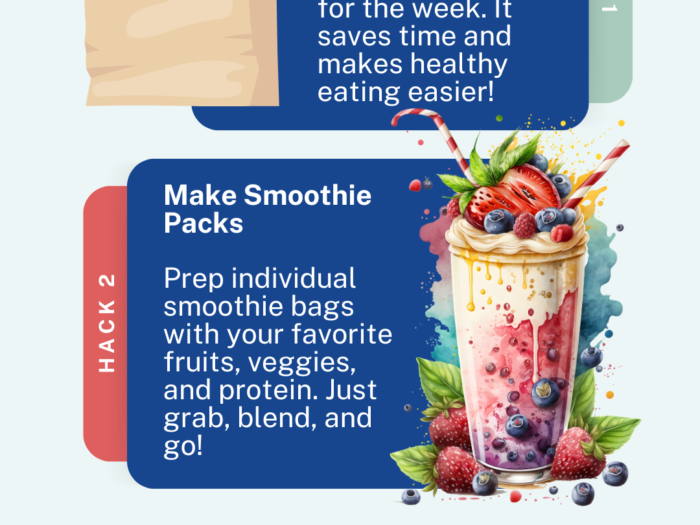 for the week. It saves time and makes healthy eating easier!

1

HACK 2

Make Smoothie Packs

Prep individual smoothie bags with your favorite fruits, veggies, and protein. Just grab, blend, and go!